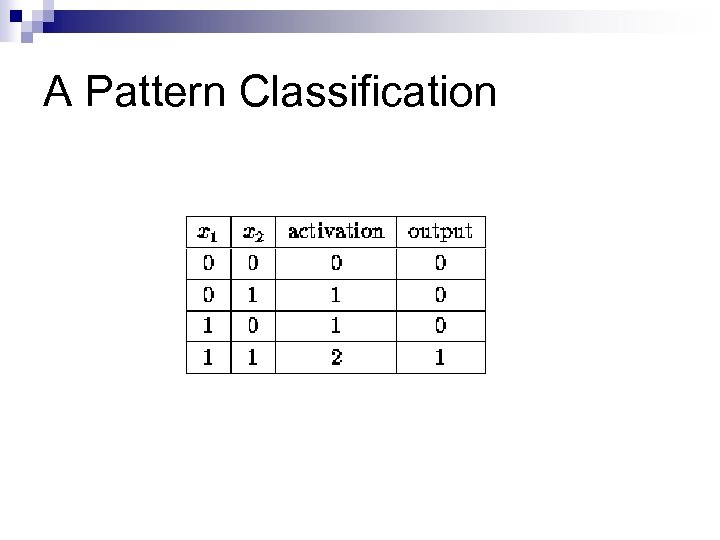 A Pattern Classification

| $x_1$ | $x_2$ | activation | output |
|---|---|---|---|
| 0 | 0 | 0 | 0 |
| 0 | 1 | 1 | 0 |
| 1 | 0 | 1 | 0 |
| 1 | 1 | 2 | 1 |